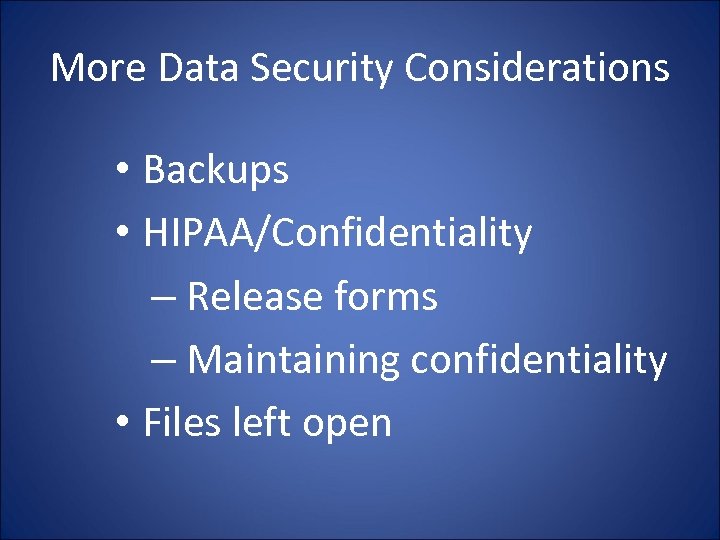 More Data Security Considerations

• Backups
• HIPAA/Confidentiality
– Release forms
– Maintaining confidentiality
• Files left open